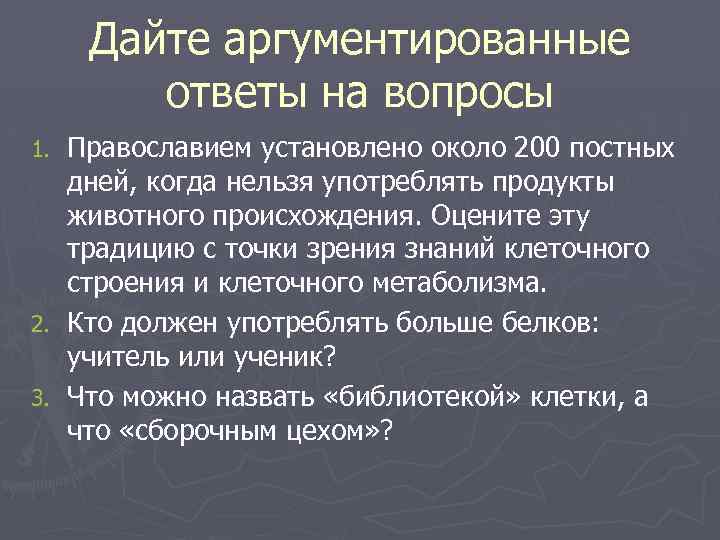 Дайте аргументированные ответы на вопросы

1. Православием установлено около 200 постных дней, когда нельзя употреблять продукты животного происхождения. Оцените эту традицию с точки зрения знаний клеточного строения и клеточного метаболизма.

2. Кто должен употреблять больше белков: учитель или ученик?

3. Что можно назвать «библиотекой» клетки, а что «сборочным цехом»?